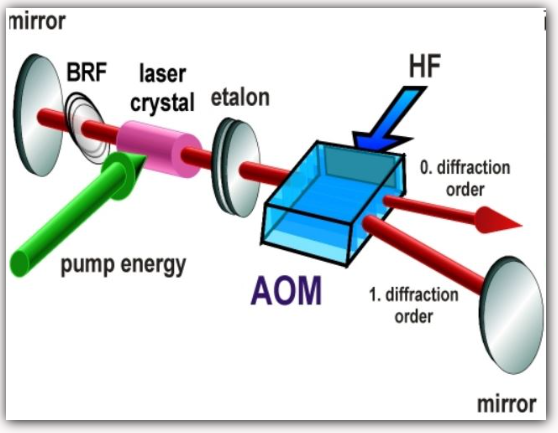 mirror

BRF

laser crystal

etalon

HF

0. diffraction order

pump energy

AOM

1. diffraction order

mirror